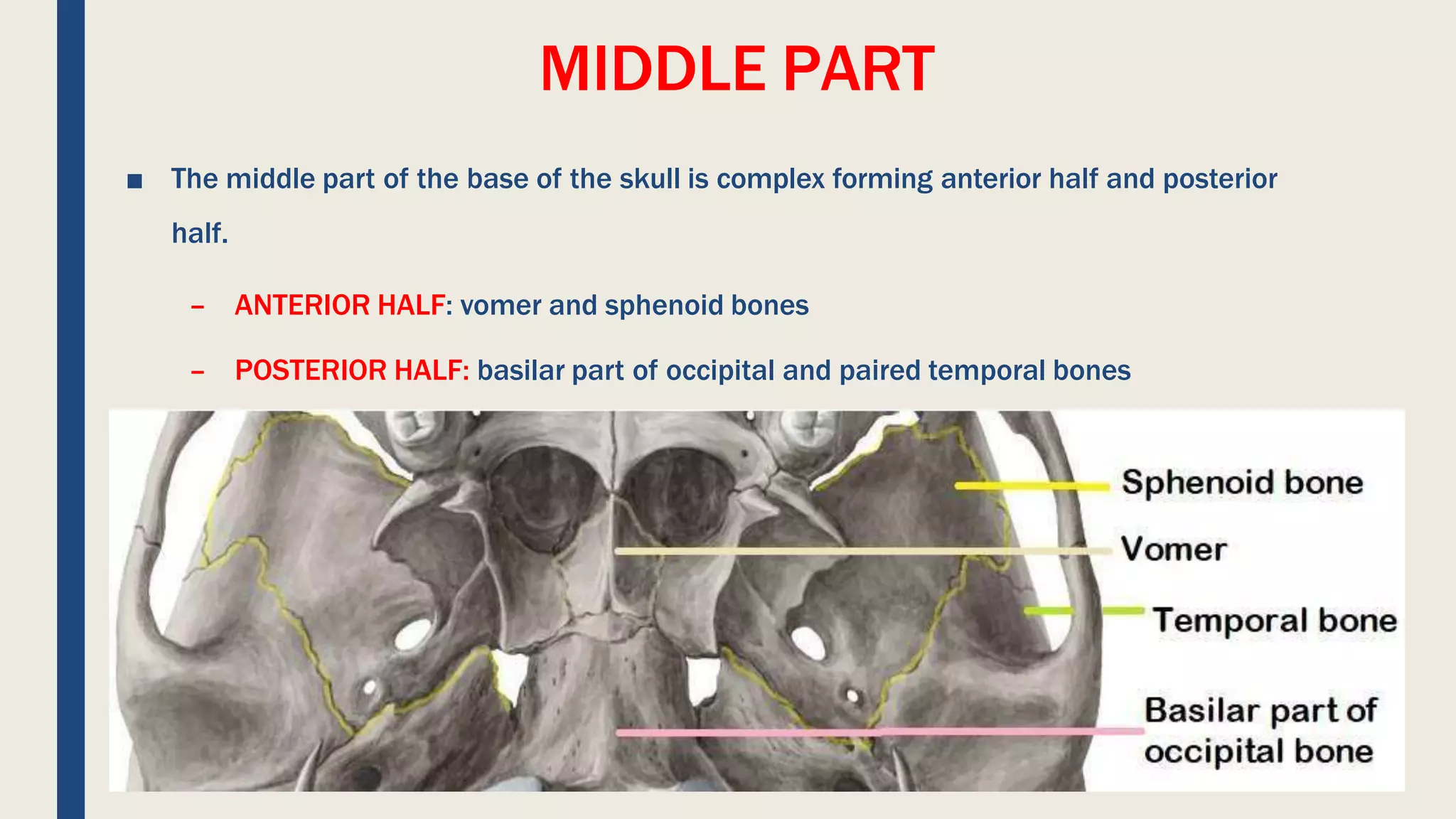 MIDDLE PART

■ The middle part of the base of the skull is complex forming anterior half and posterior half.

– ANTERIOR HALF: vomer and sphenoid bones

– POSTERIOR HALF: basilar part of occipital and paired temporal bones

Sphenoid bone

Vomer

Temporal bone

Basilar part of occipital bone